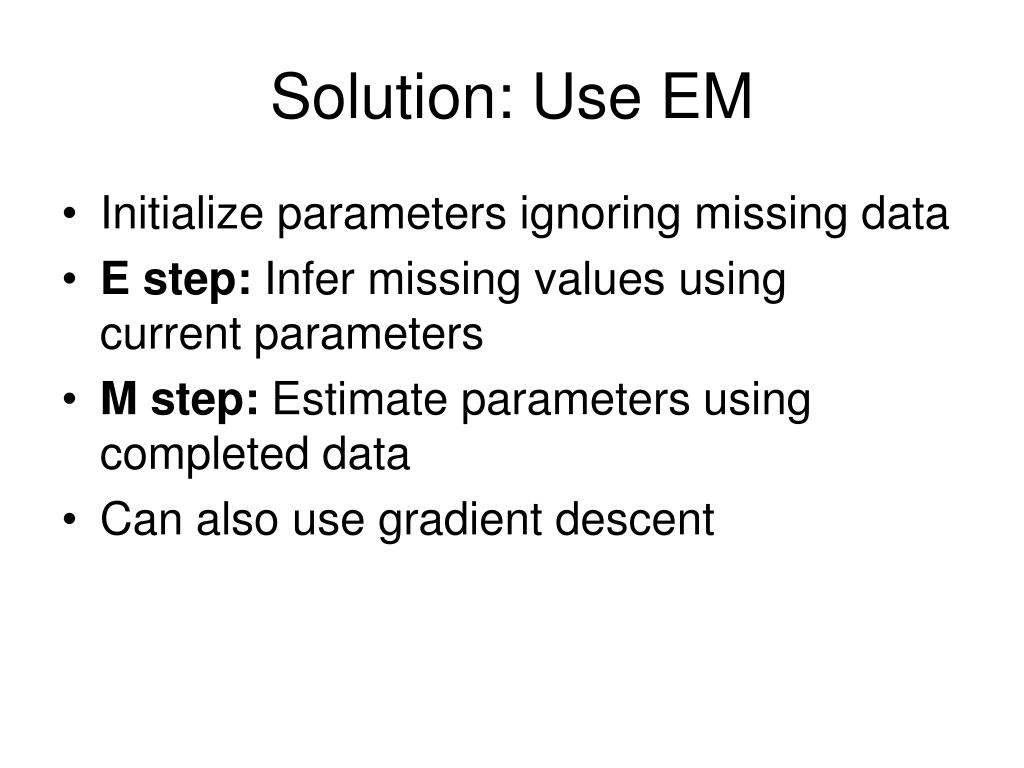 Solution: Use EM

• Initialize parameters ignoring missing data
• E step: Infer missing values using current parameters
• M step: Estimate parameters using completed data
• Can also use gradient descent